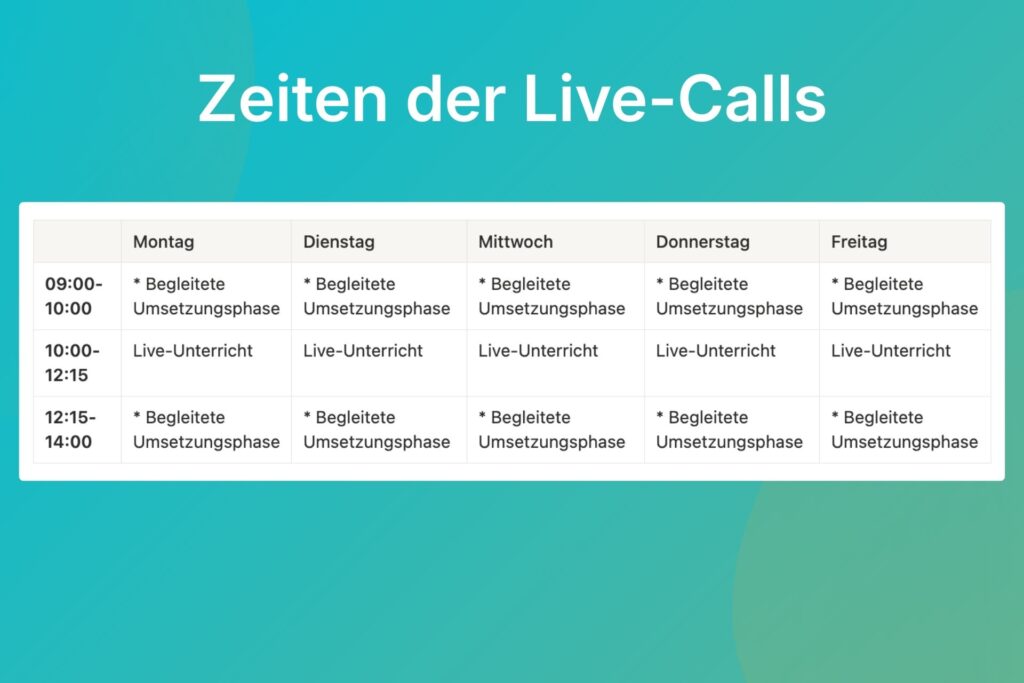 Zeiten der Live-Calls

| | Montag | Dienstag | Mittwoch | Donnerstag | Freitag |
|---|---|---|---|---|---|
| 09:00-10:00 | * Begleitete Umsetzungsphase | * Begleitete Umsetzungsphase | * Begleitete Umsetzungsphase | * Begleitete Umsetzungsphase | * Begleitete Umsetzungsphase |
| 10:00-12:15 | Live-Unterricht | Live-Unterricht | Live-Unterricht | Live-Unterricht | Live-Unterricht |
| 12:15-14:00 | * Begleitete Umsetzungsphase | * Begleitete Umsetzungsphase | * Begleitete Umsetzungsphase | * Begleitete Umsetzungsphase | * Begleitete Umsetzungsphase |